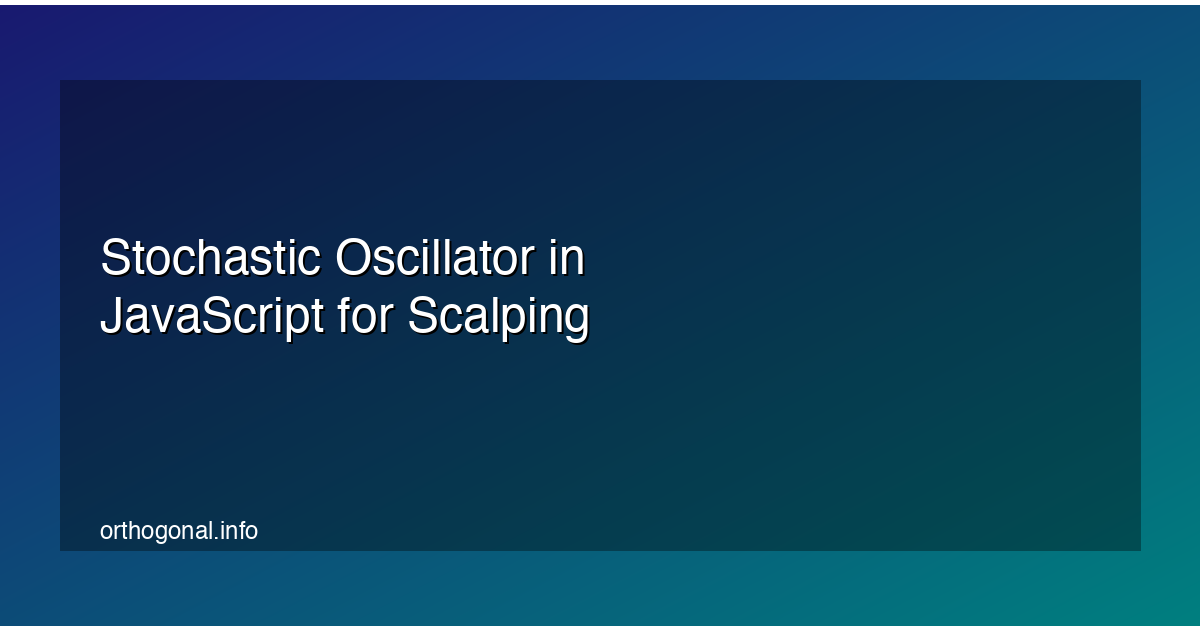 Stochastic Oscillator in JavaScript for Scalping

orthogonal.info